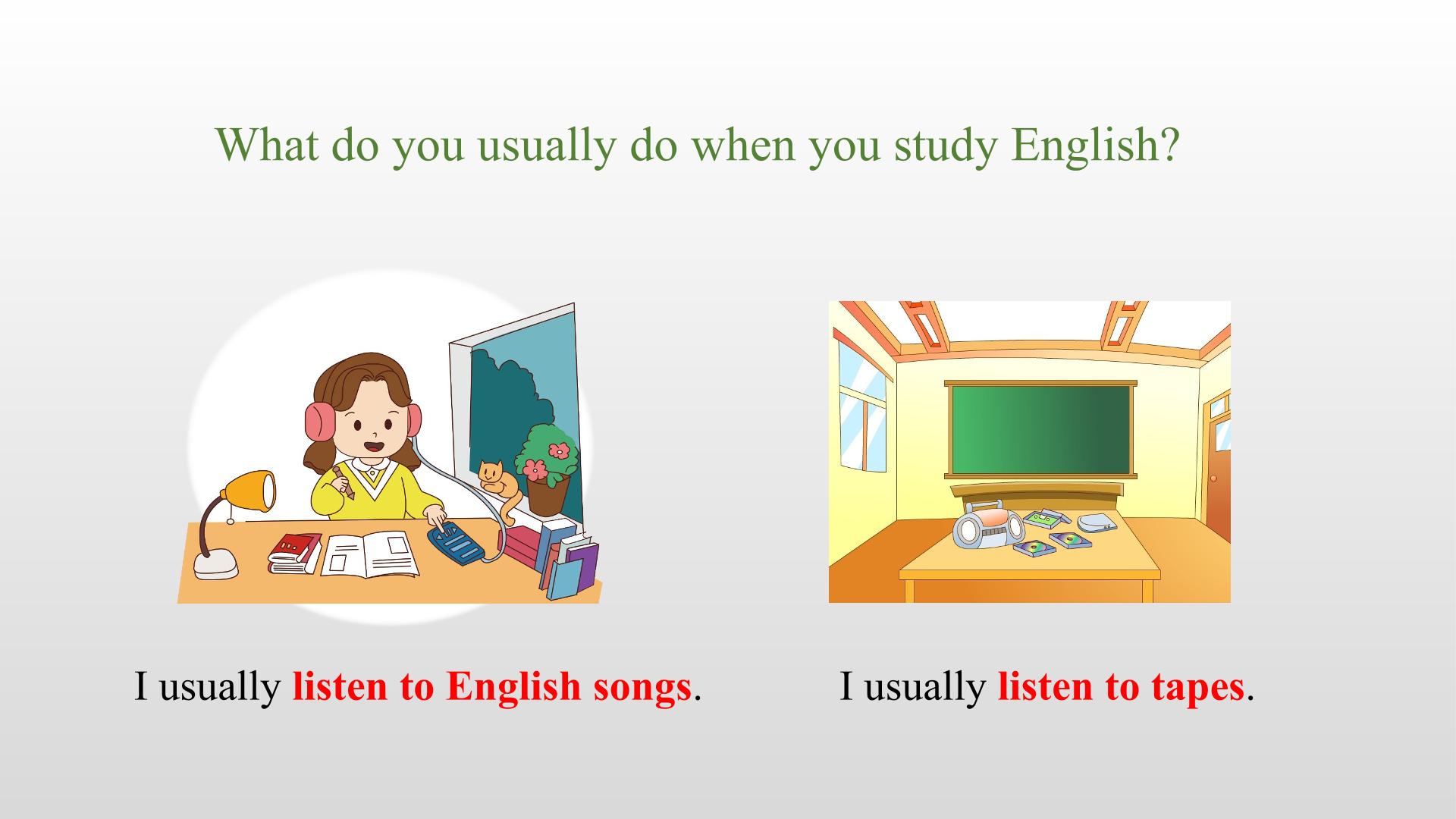 What do you usually do when you study English?

I usually listen to English songs.

I usually listen to tapes.